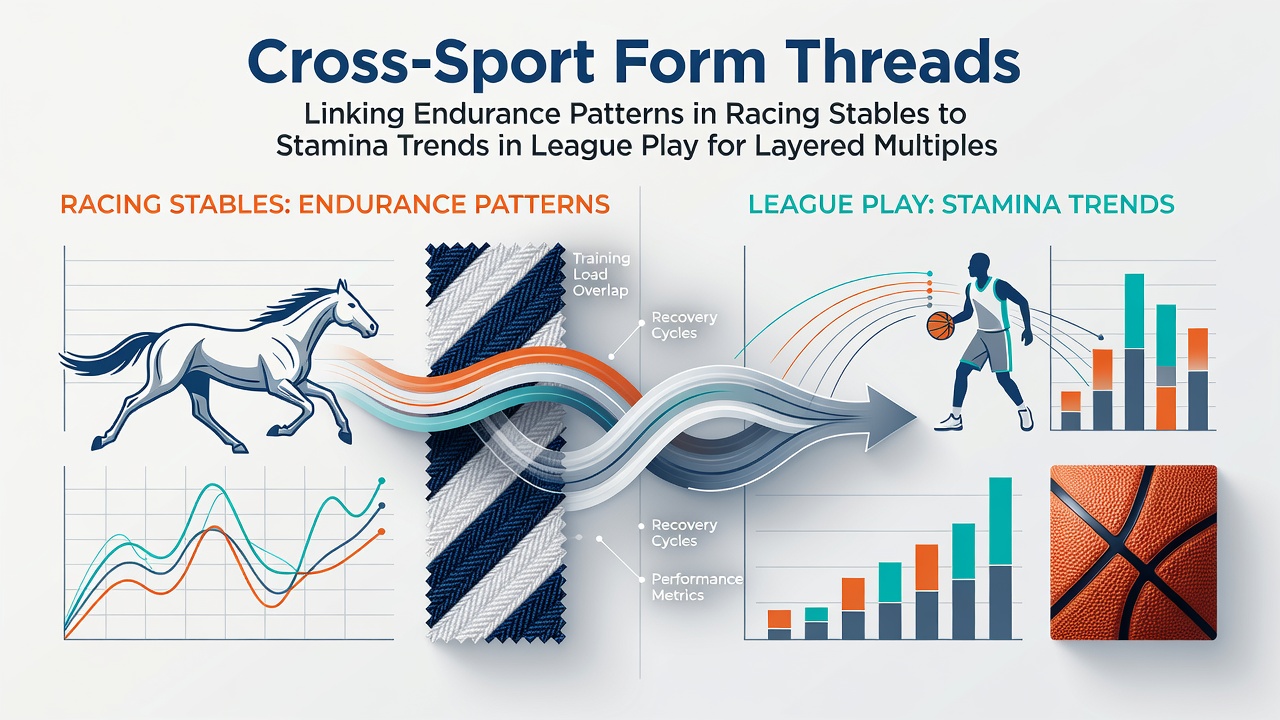 Cross-Sport Form Threads

Linking Endurance Patterns in Racing Stables to Stamina Trends in League Play for Layered Multiples

RACING STABLES: ENDURANCE PATTERNS

LEAGUE PLAY: STAMINA TRENDS

Training Load Overlap

Recovery Cycles

Recovery Cycles

Performance Metrics